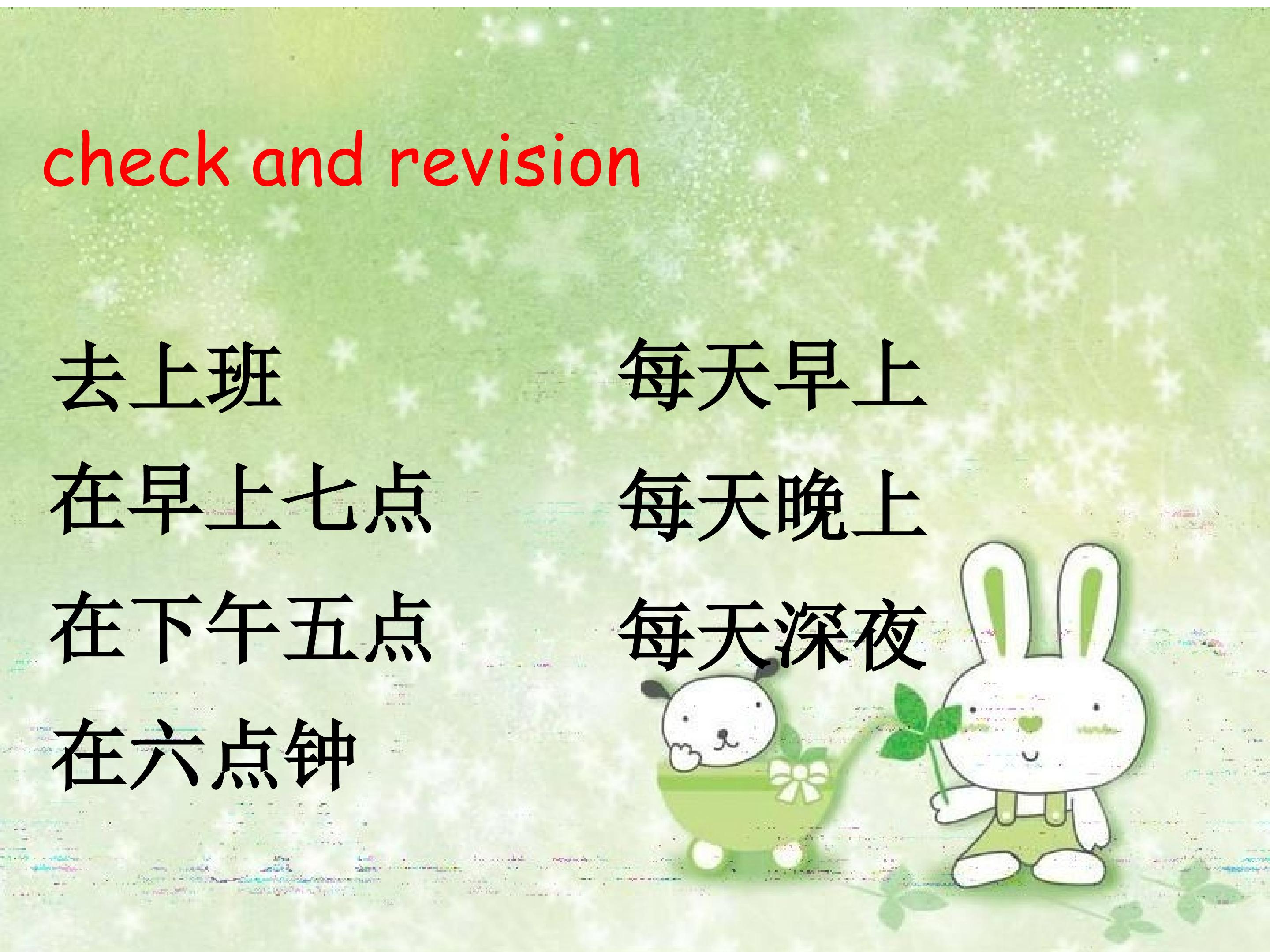 check and revision

去上班
在早上七点
在下午五点
在六点钟

每天早上
每天晚上
每天深夜